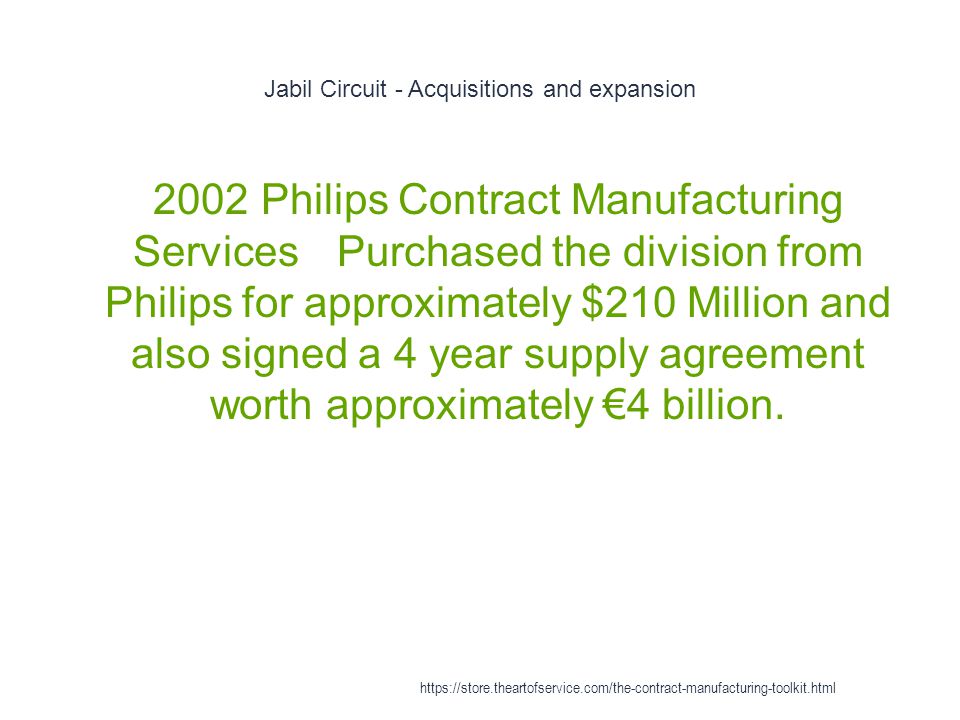 Jabil Circuit - Acquisitions and expansion

2002 Philips Contract Manufacturing Services Purchased the division from Philips for approximately \$210 Million and also signed a 4 year supply agreement worth approximately €4 billion.

https://store.theartofservice.com/the-contract-manufacturing-toolkit.html